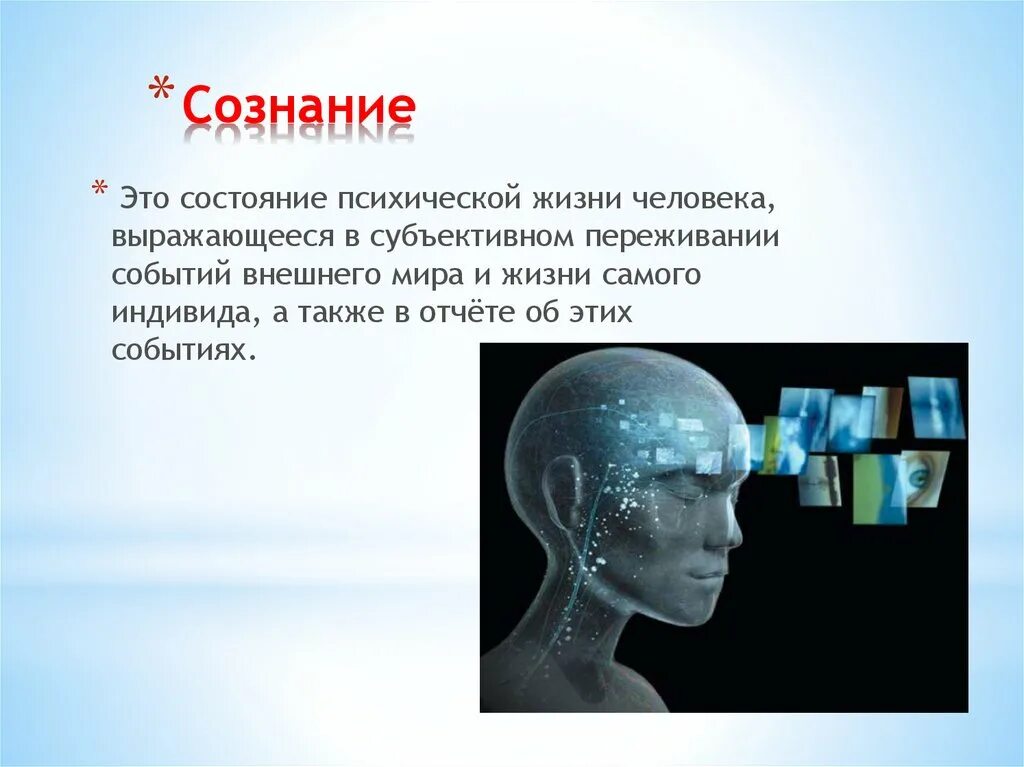 * Сознание

* Это состояние психической жизни человека, выражающееся в субъективном переживании событий внешнего мира и жизни самого индивида, а также в отчёте об этих событиях.